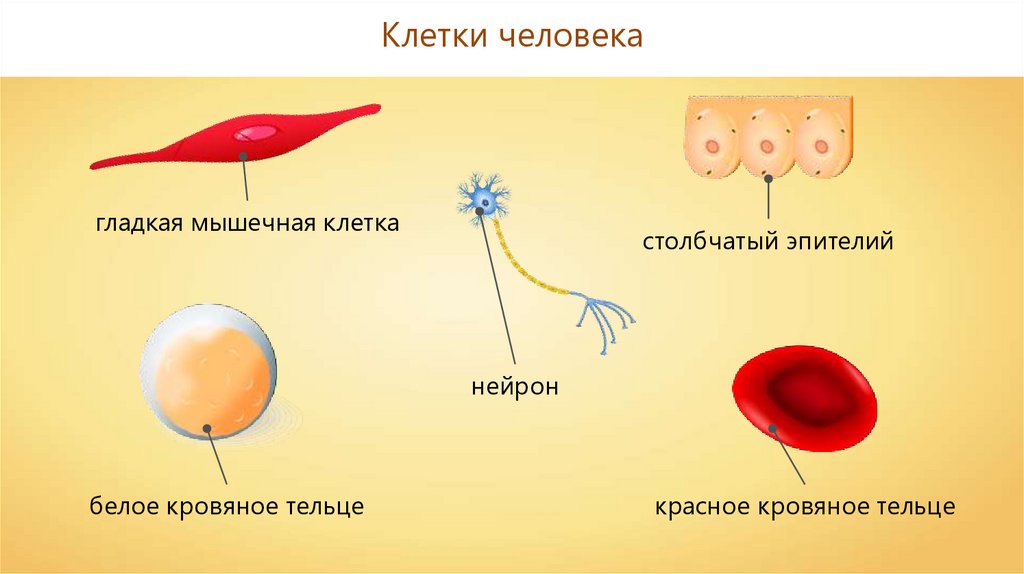 Клетки человека

гладкая мышечная клетка

столбчатый эпителий

нейрон

белое кровяное тельце

красное кровяное тельце